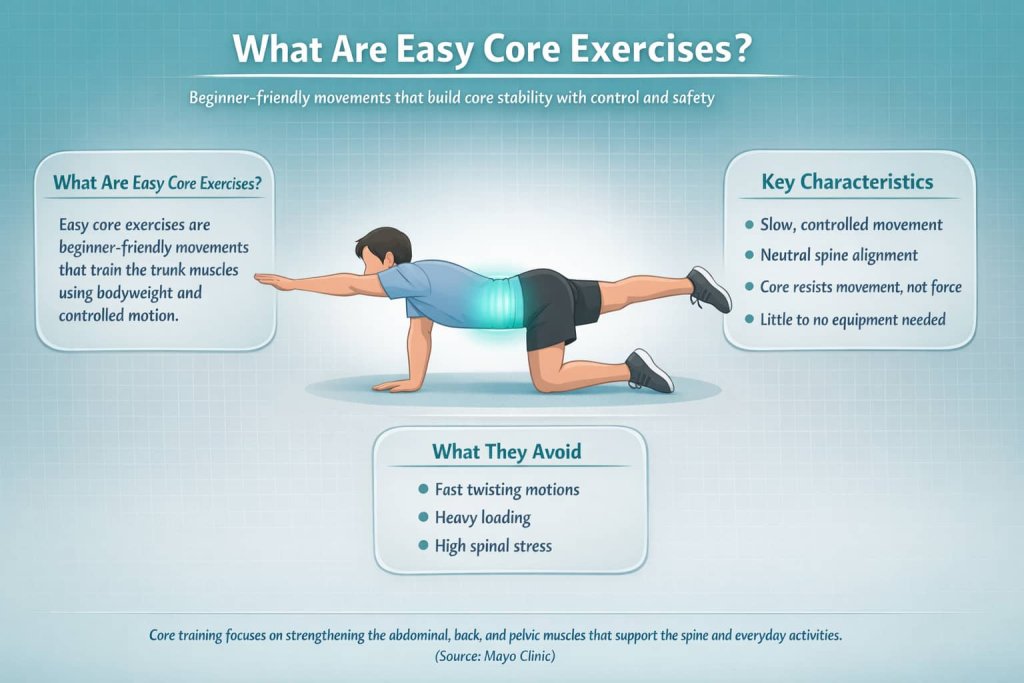 What Are Easy Core Exercises?

Beginner-friendly movements that build core stability with control and safety

What Are Easy Core Exercises?

Easy core exercises are beginner-friendly movements that train the trunk muscles using bodyweight and controlled motion.

Key Characteristics

- Slow, controlled movement
- Neutral spine alignment
- Core resists movement, not force
- Little to no equipment needed

What They Avoid

- Fast twisting motions
- Heavy loading
- High spinal stress

Core training focuses on strengthening the abdominal, back, and pelvic muscles that support the spine and everyday activities.
(Source: Mayo Clinic)